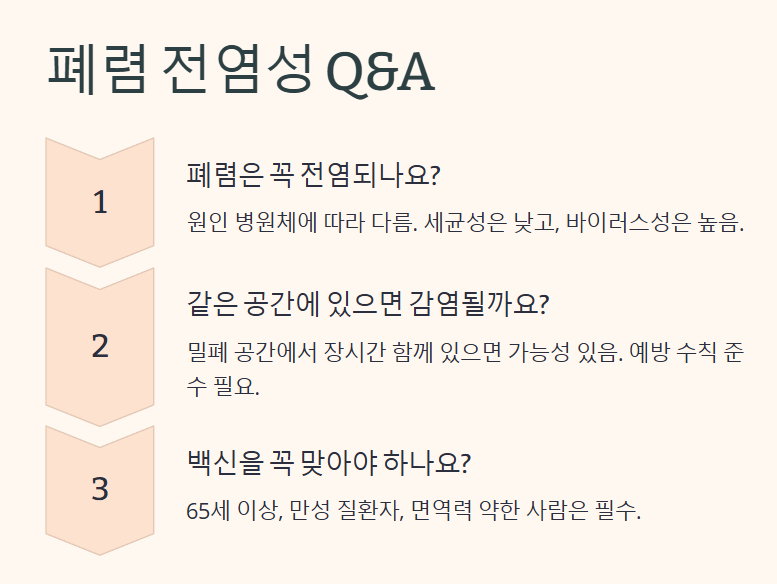 폐렴 전염성 Q&A

1

폐렴은 꼭 전염되나요?

원인 병원체에 따라 다름. 세균성은 낮고, 바이러스성은 높음.

2

같은 공간에 있으면 감염될까요?

밀폐 공간에서 장시간 함께 있으면 가능성 있음. 예방 수칙 준수 필요.

3

백신을 꼭 맞아야 하나요?

65세 이상, 만성 질환자, 면역력 약한 사람은 필수.